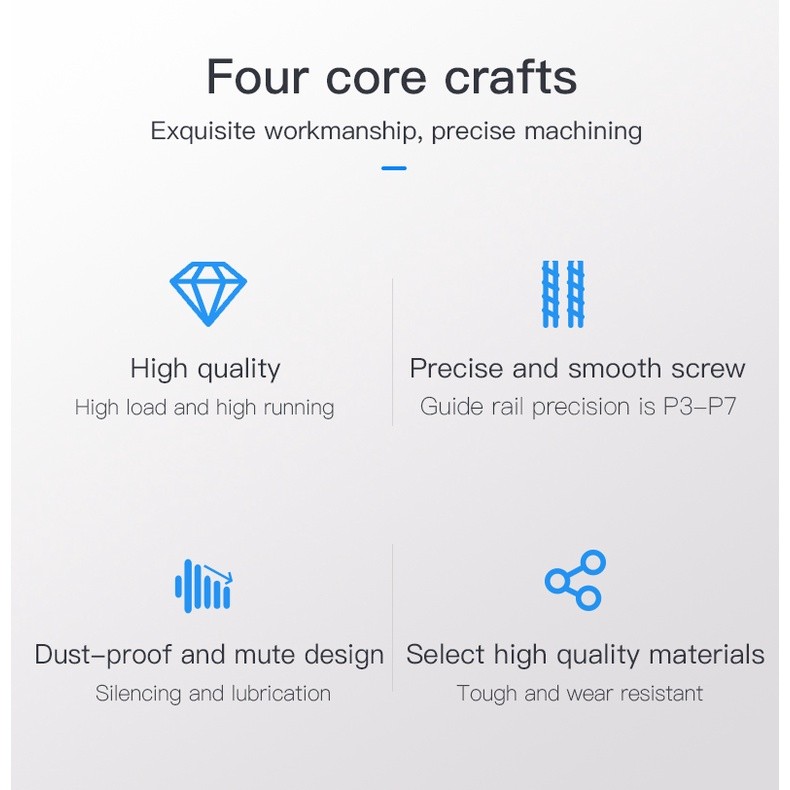 Four core crafts

Exquisite workmanship, precise machining

High quality

High load and high running

Precise and smooth screw

Guide rail precision is P3–P7

Dust–proof and mute design

Silencing and lubrication

Select high quality materials

Tough and wear resistant